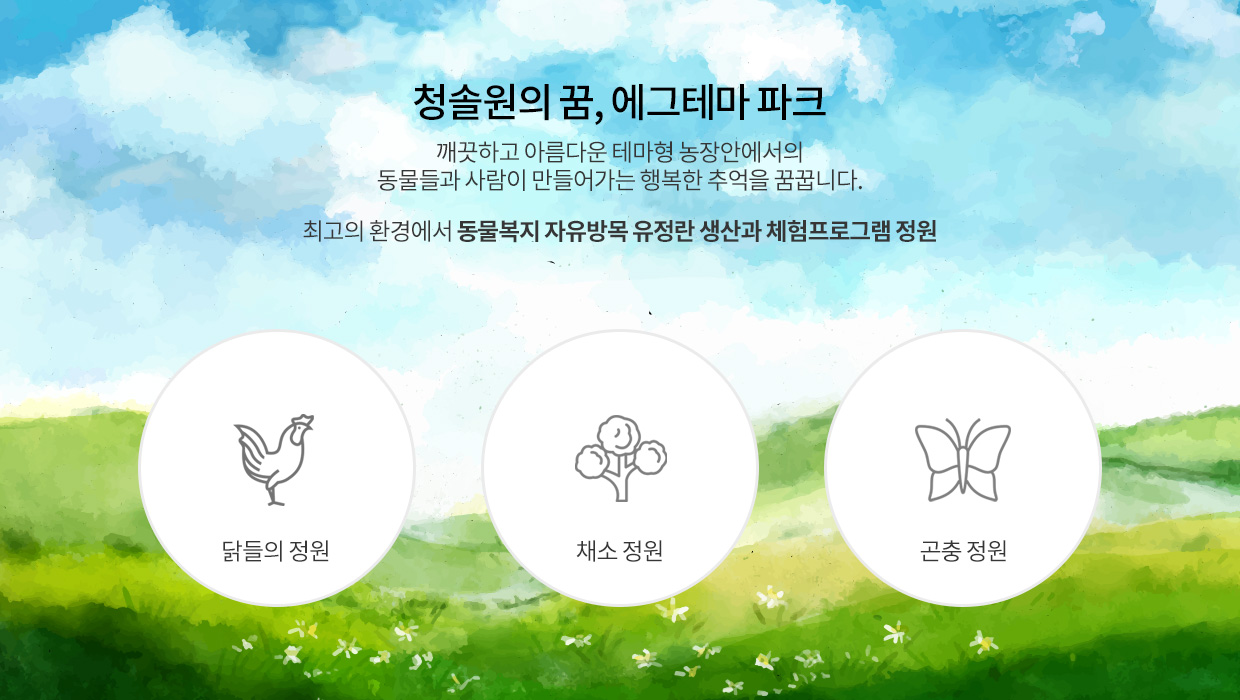 청솔원의 꿈, 에그테마 파크

깨끗하고 아름다운 테마형 농장안에서의
동물들과 사람이 만들어가는 행복한 추억을 꿈꿉니다.

최고의 환경에서 동물복지 자유방목 유정란 생산과 체험프로그램 정원

닭들의 정원

채소 정원

곤충 정원